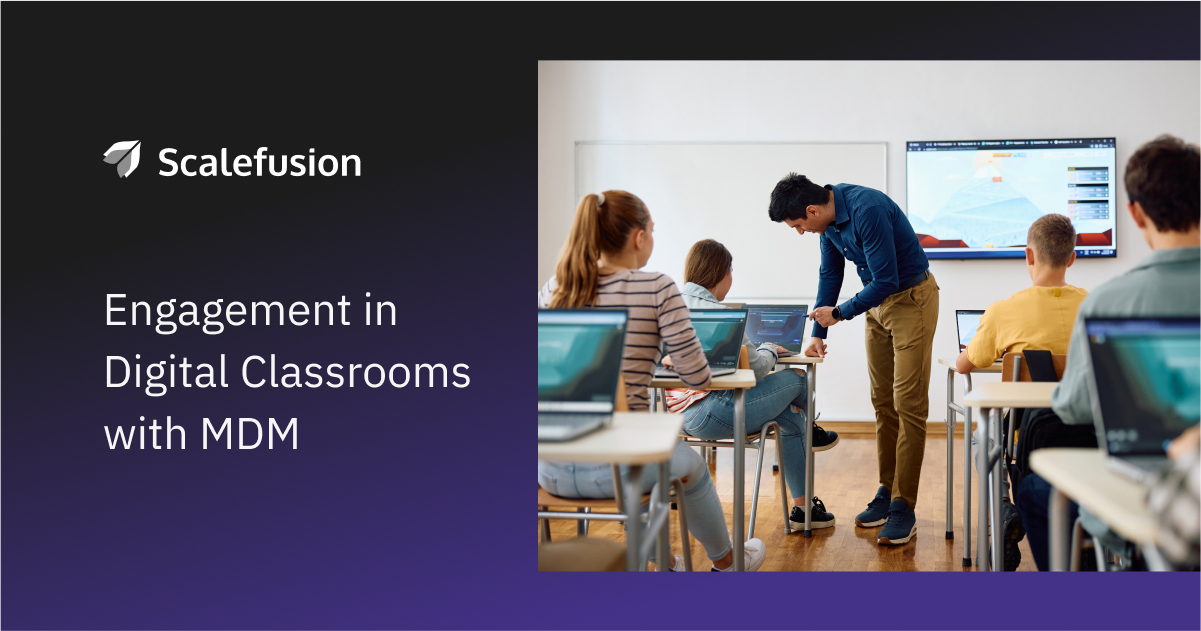 Scalefusion

Engagement in Digital Classrooms with MDM